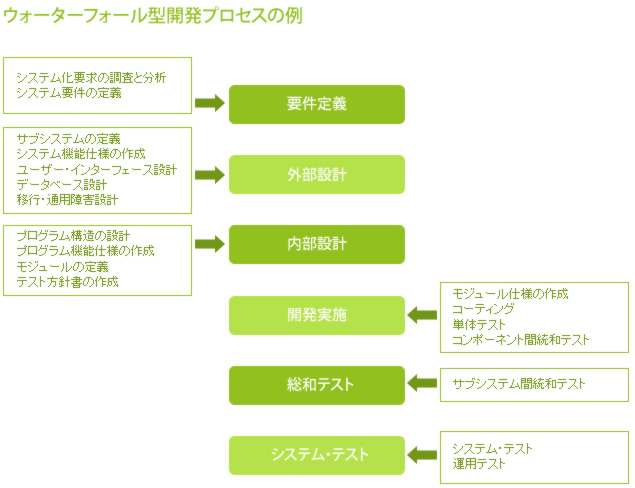 ウォーターフォール型開発プロセスの例

システム化要求の調査と分析
システム要件の定義

要件定義

サブシステムの定義
システム機能仕様の作成
ユーザー・インターフェース設計
データベース設計
移行・通用障害設計

外部設計

プログラム構造の設計
プログラム機能仕様の作成
モジュールの定義
テスト方針書の作成

内部設計

開発実施

モジュール仕様の作成
コーティング
単体テスト
コンポーネント間統和テスト

総和テスト

サブシステム間統和テスト

システム・テスト

システム・テスト
運用テスト